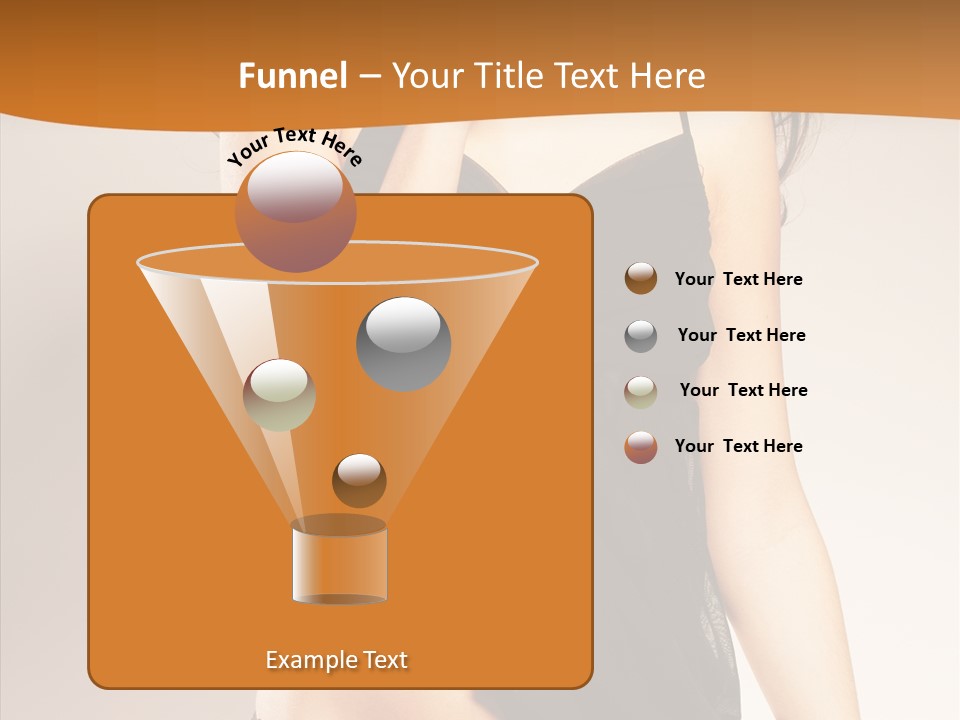 Funnel – Your Title Text Here

Your Text Here

Your Text Here

Your Text Here

Your Text Here

Your Text Here

Example Text